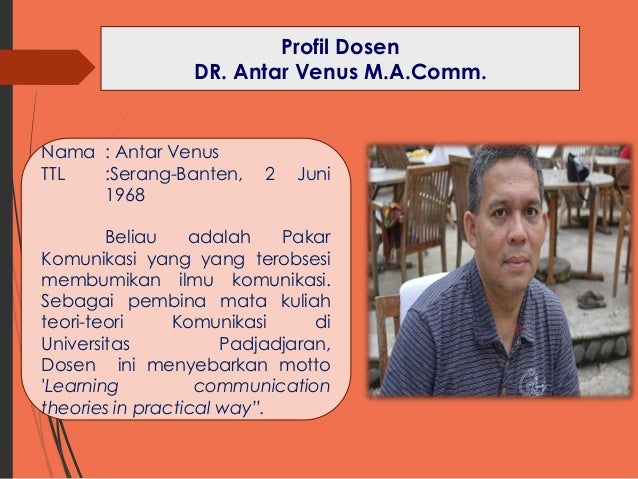 Profil Dosen
DR. Antar Venus M.A.Comm.

Nama : Antar Venus
TTL :Serang-Banten, 2 Juni 1968

Beliau adalah Pakar Komunikasi yang yang terobsesi membumikan ilmu komunikasi. Sebagai pembina mata kuliah teori-teori Komunikasi di Universitas Padjadjaran, Dosen ini menyebarkan motto 'Learning communication theories in practical way".